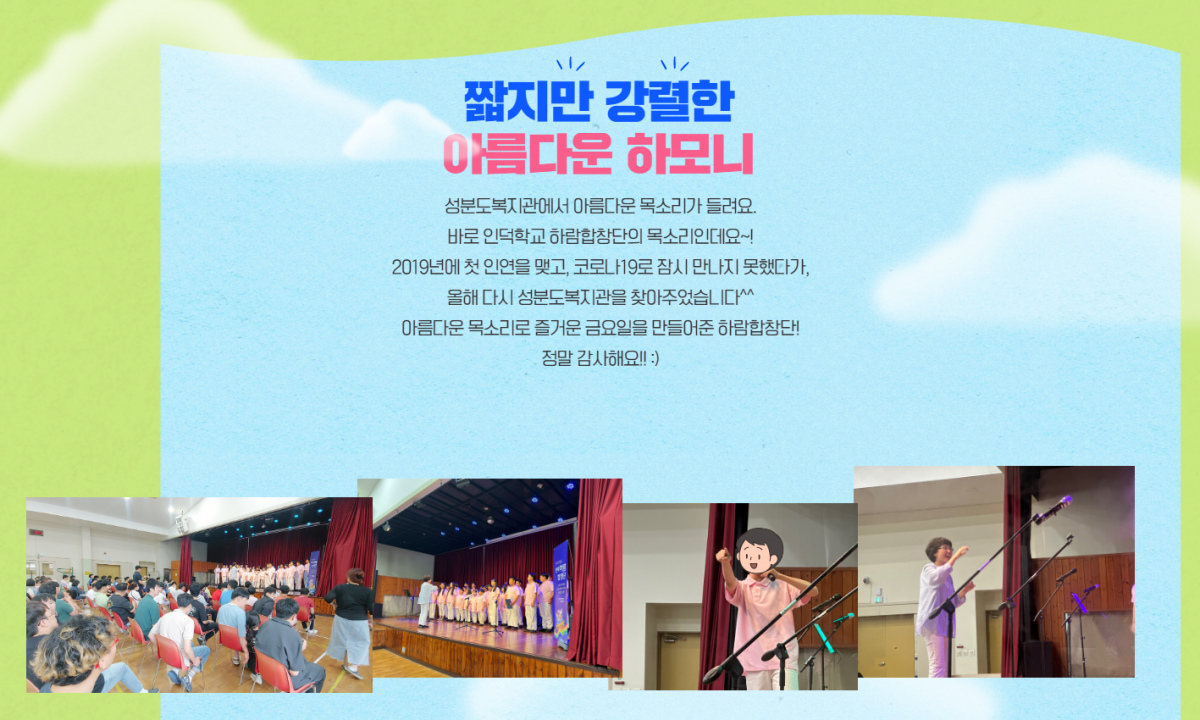 짧지만 강렬한
아름다운 하모니

성분도복지관에서 아름다운 목소리가 들려요.
바로 인덕학교 하람합창단의 목소리인데요~!
2019년에 첫 인연을 맺고, 코로나19로 잠시 만나지 못했다가,
올해 다시 성분도복지관을 찾아주었습니다^^
아름다운 목소리로 즐거운 금요일을 만들어준 하람합창단!
정말 감사해요!! :)